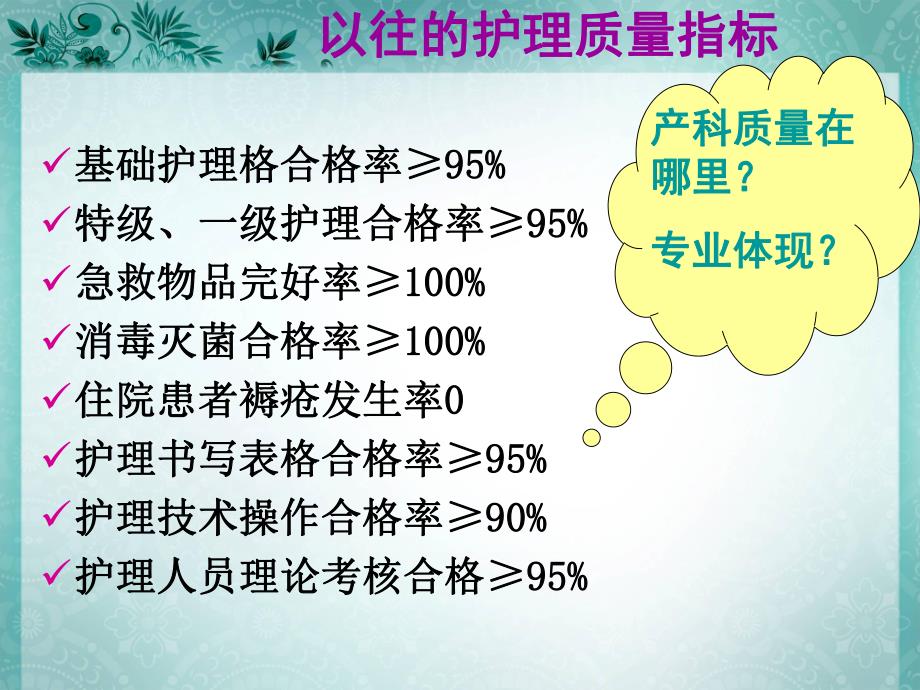 以往的护理质量指标

✓基础护理格合格率≥95%
✓特级、一级护理合格率≥95%
✓急救物品完好率≥100%
✓消毒灭菌合格率≥100%
✓住院患者褥疮发生率0
✓护理书写表格合格率≥95%
✓护理技术操作合格率≥90%
✓护理人员理论考核合格≥95%

产科质量在哪里？

专业体现？